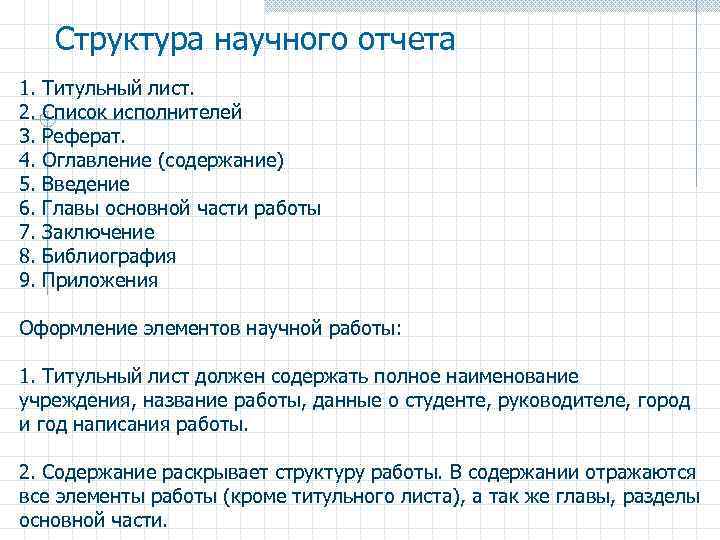 Структура научного отчета

1. Титульный лист.
2. Список исполнителей
3. Реферат.
4. Оглавление (содержание)
5. Введение
6. Главы основной части работы
7. Заключение
8. Библиография
9. Приложения

Оформление элементов научной работы:

1. Титульный лист должен содержать полное наименование учреждения, название работы, данные о студенте, руководителе, город и год написания работы.

2. Содержание раскрывает структуру работы. В содержании отражаются все элементы работы (кроме титульного листа), а так же главы, разделы основной части.